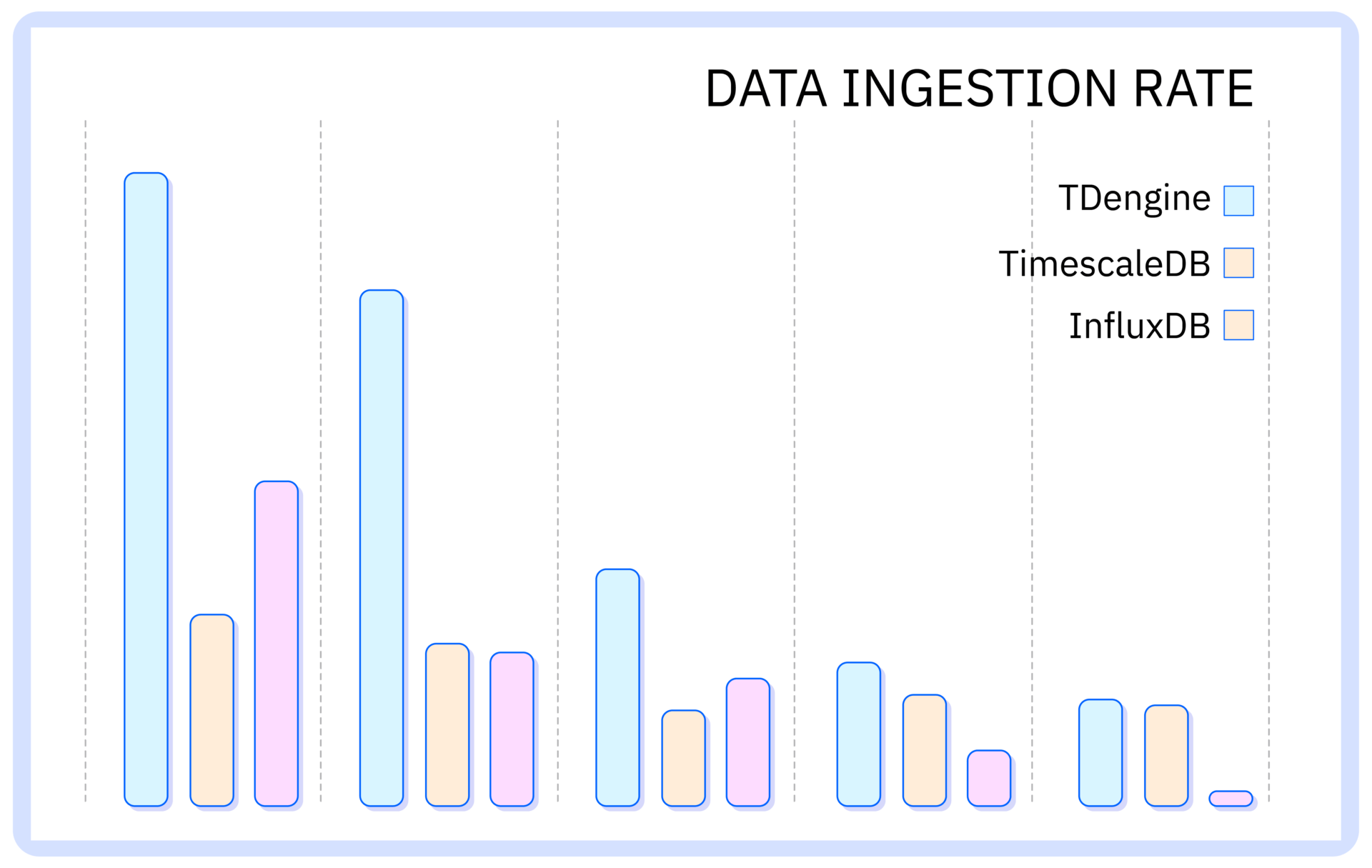 DATA INGESTION RATE

TDengine
TimescaleDB
InfluxDB